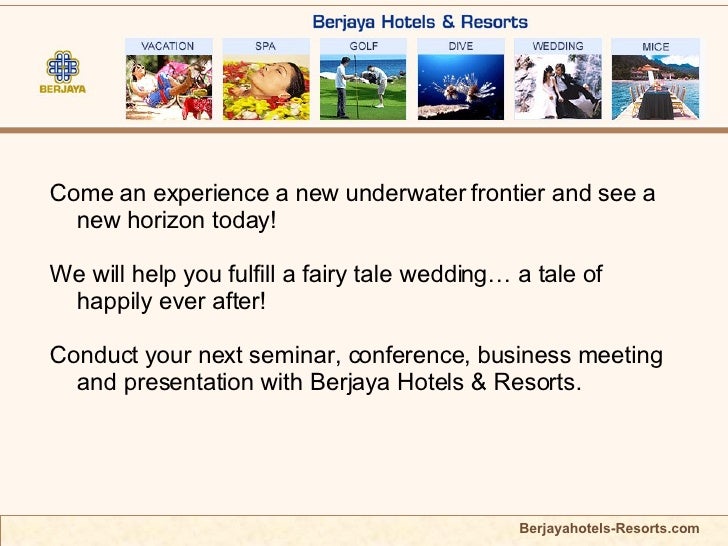 Berjaya Hotels & Resorts

BERJAYA

VACATION
SPA
GOLF
DIVE
WEDDING
MICE

Come an experience a new underwater frontier and see a new horizon today!

We will help you fulfill a fairy tale wedding… a tale of happily ever after!

Conduct your next seminar, conference, business meeting and presentation with Berjaya Hotels & Resorts.

Berjayahotels-Resorts.com